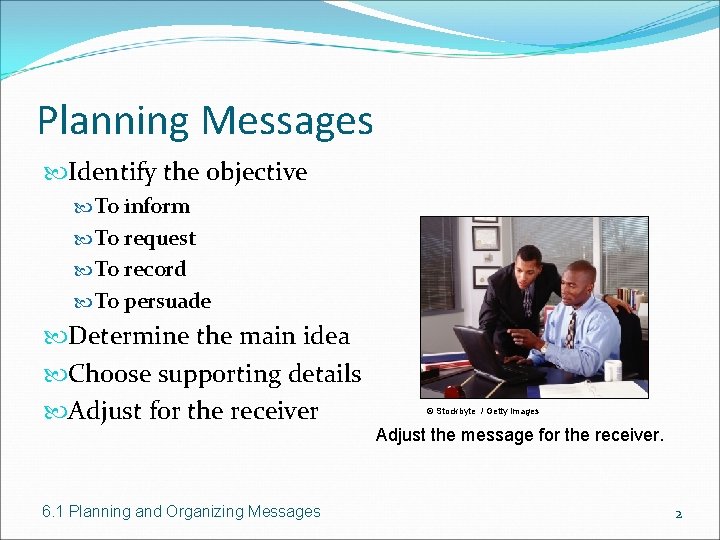 Planning Messages

Identify the objective

To inform

To request

To record

To persuade

Determine the main idea

Choose supporting details

Adjust for the receiver

© Stockbyte / Getty Images

Adjust the message for the receiver.

6.1 Planning and Organizing Messages

2